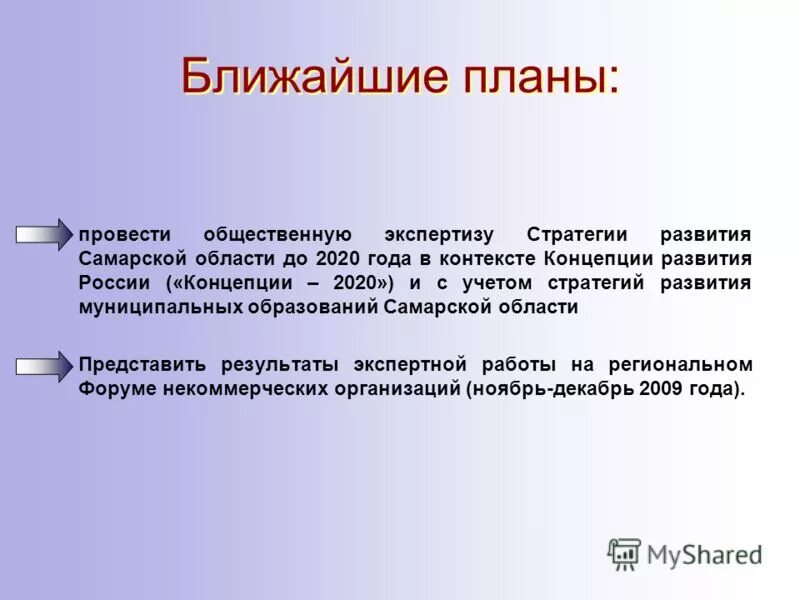 Ближайшие планы:

провести общественную экспертизу Стратегии развития Самарской области до 2020 года в контексте Концепции развития России («Концепции – 2020») и с учетом стратегий развития муниципальных образований Самарской области

Представить результаты экспертной работы на региональном Форуме некоммерческих организаций (ноябрь-декабрь 2009 года).

MyShared